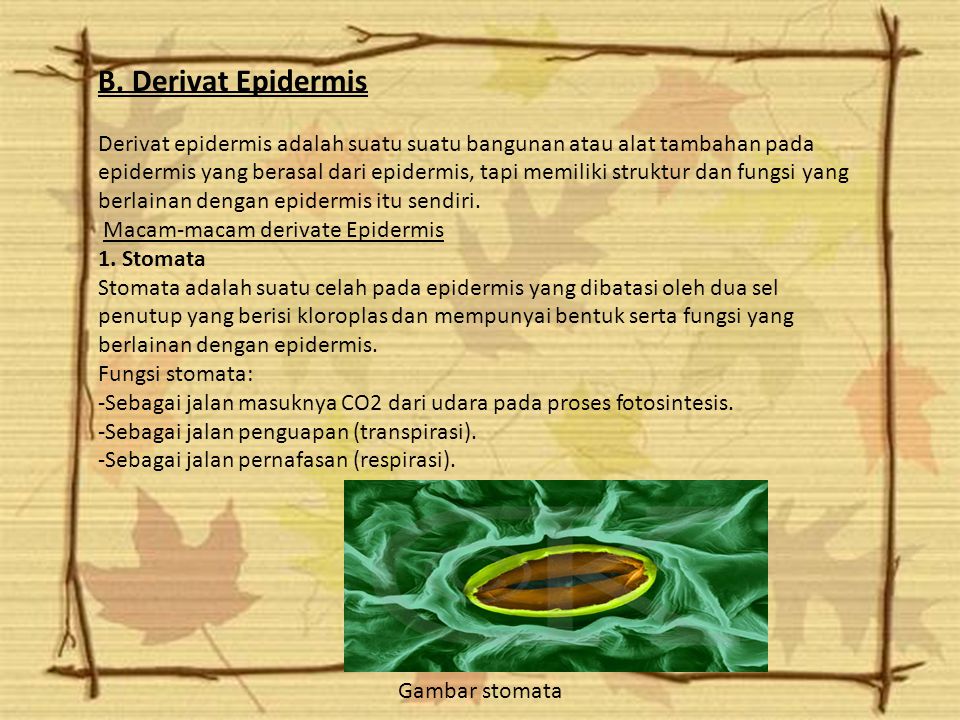 B. Derivat Epidermis

Derivat epidermis adalah suatu suatu bangunan atau alat tambahan pada epidermis yang berasal dari epidermis, tapi memiliki struktur dan fungsi yang berlainan dengan epidermis itu sendiri.
Macam-macam derivate Epidermis
1. Stomata
Stomata adalah suatu celah pada epidermis yang dibatasi oleh dua sel penutup yang berisi kloroplas dan mempunyai bentuk serta fungsi yang berlainan dengan epidermis.
Fungsi stomata:
-Sebagai jalan masuknya CO2 dari udara pada proses fotosintesis.
-Sebagai jalan penguapan (transpirasi).
-Sebagai jalan pernafasan (respirasi).

Gambar stomata